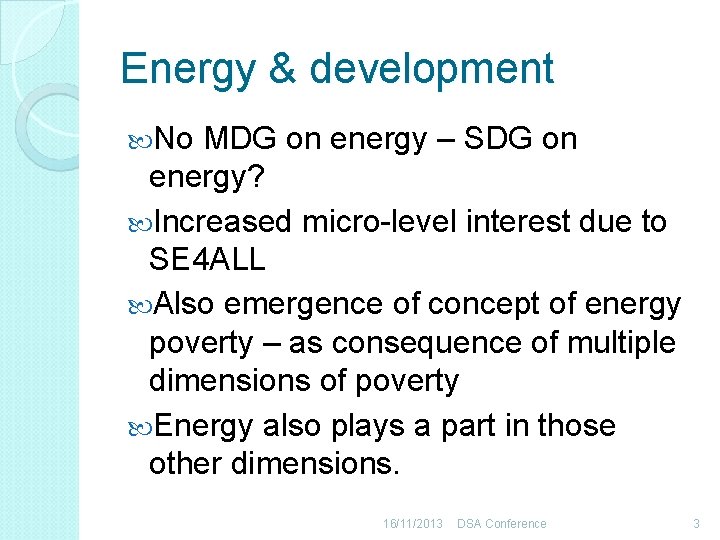 Energy & development

No MDG on energy – SDG on energy?

Increased micro-level interest due to SE4ALL

Also emergence of concept of energy poverty – as consequence of multiple dimensions of poverty

Energy also plays a part in those other dimensions.

16/11/2013 DSA Conference 3